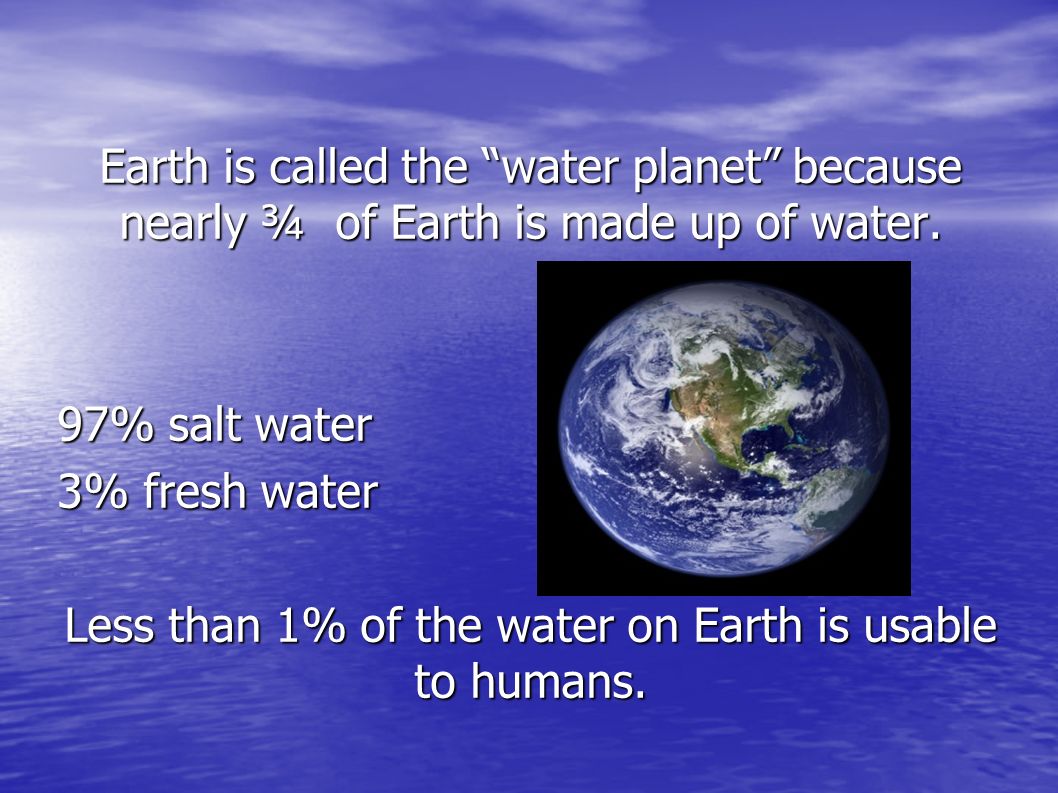 Earth is called the “water planet” because nearly ¾ of Earth is made up of water.

97% salt water
3% fresh water

Less than 1% of the water on Earth is usable to humans.